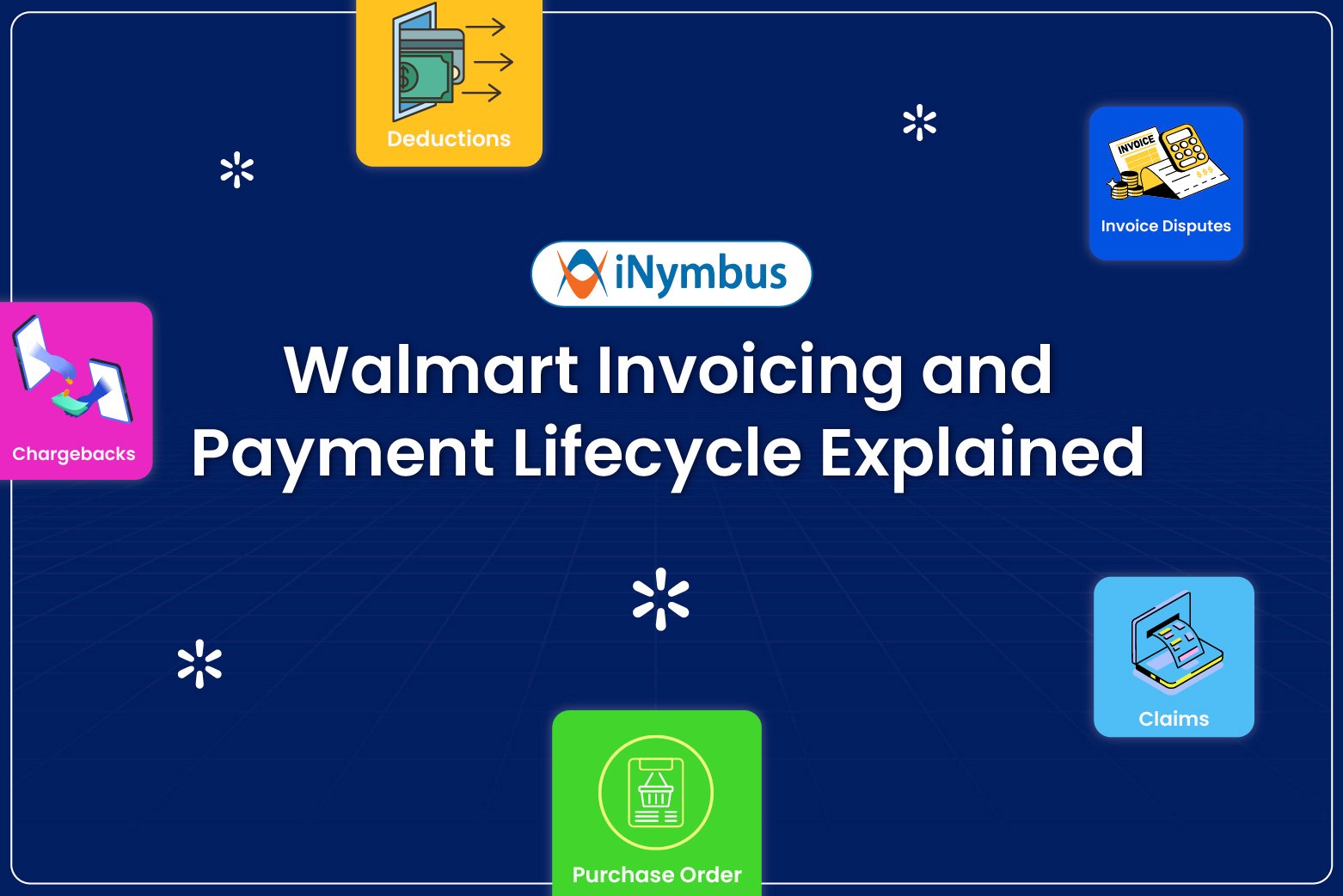 Deductions

INVOICE
Invoice Disputes

iNymbus

Walmart Invoicing and Payment Lifecycle Explained

Chargebacks

Claims

Purchase Order